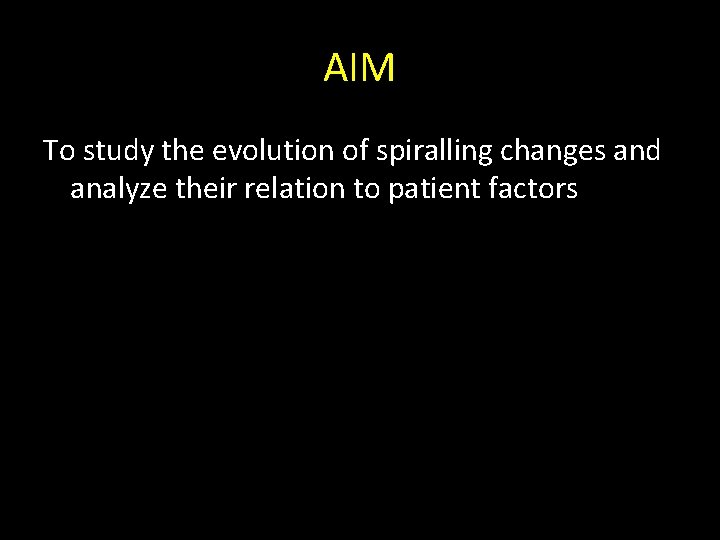 AIM

To study the evolution of spiralling changes and analyze their relation to patient factors